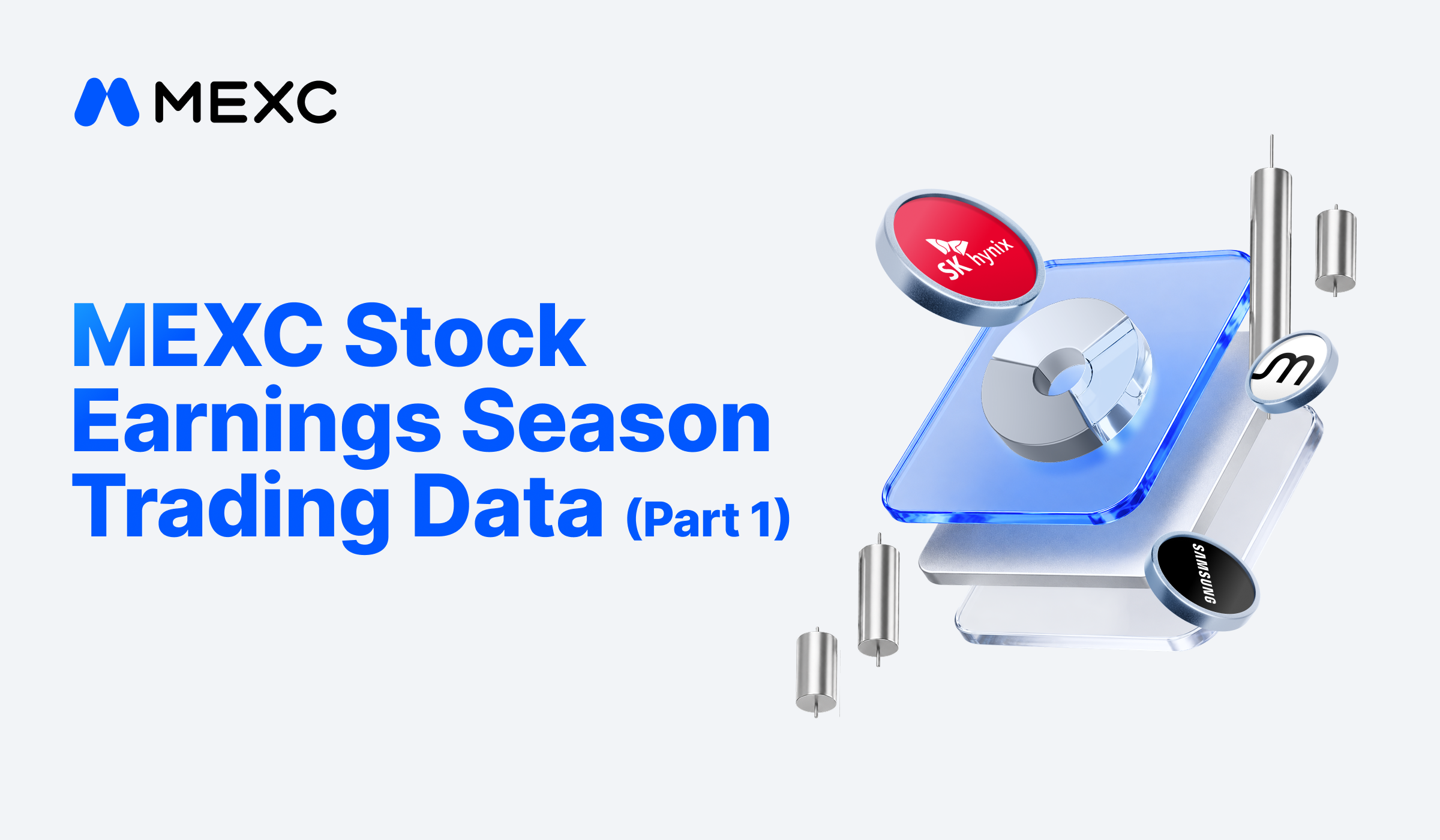 MEXC

MEXC Stock Earnings Season Trading Data (Part 1)

SK hynix

SAMSUNG